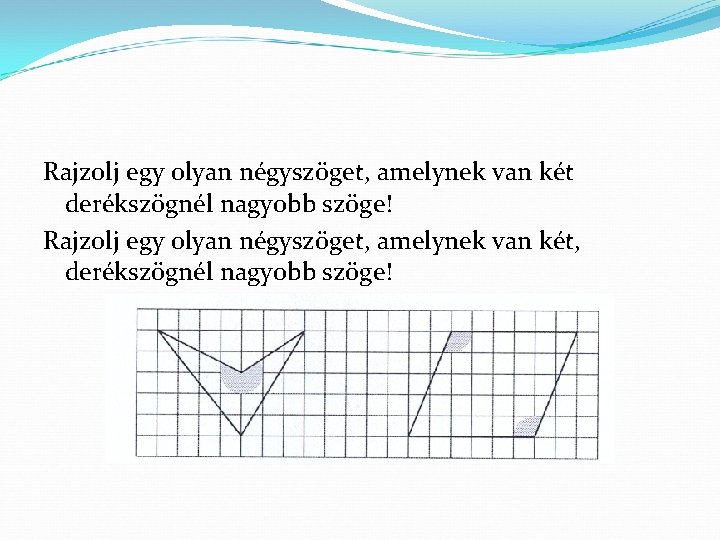 Rajzolj egy olyan négyszöget, amelynek van két derékszögnél nagyobb szöge!

Rajzolj egy olyan négyszöget, amelynek van két, derékszögnél nagyobb szöge!